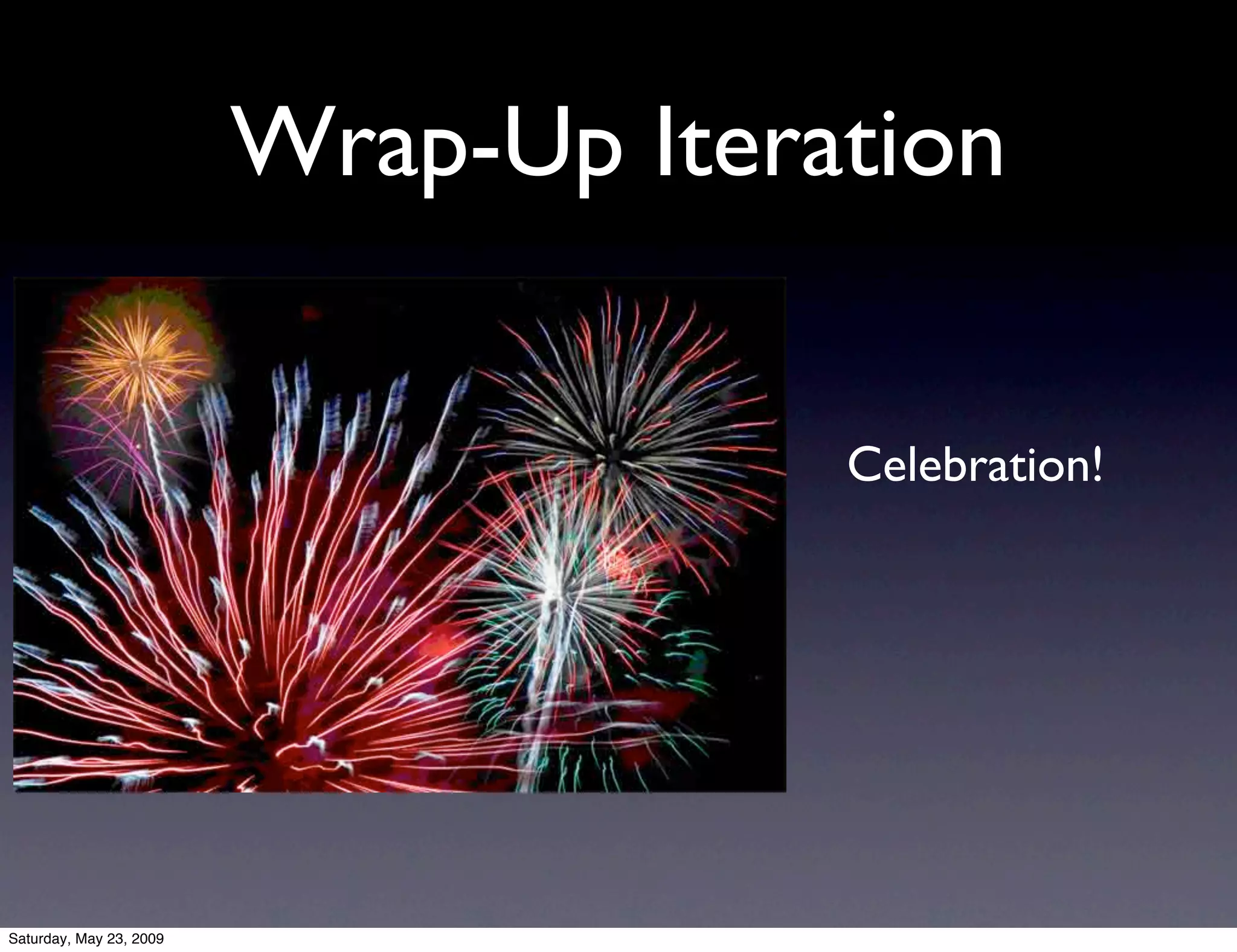 Wrap-Up Iteration

Celebration!

Saturday, May 23, 2009